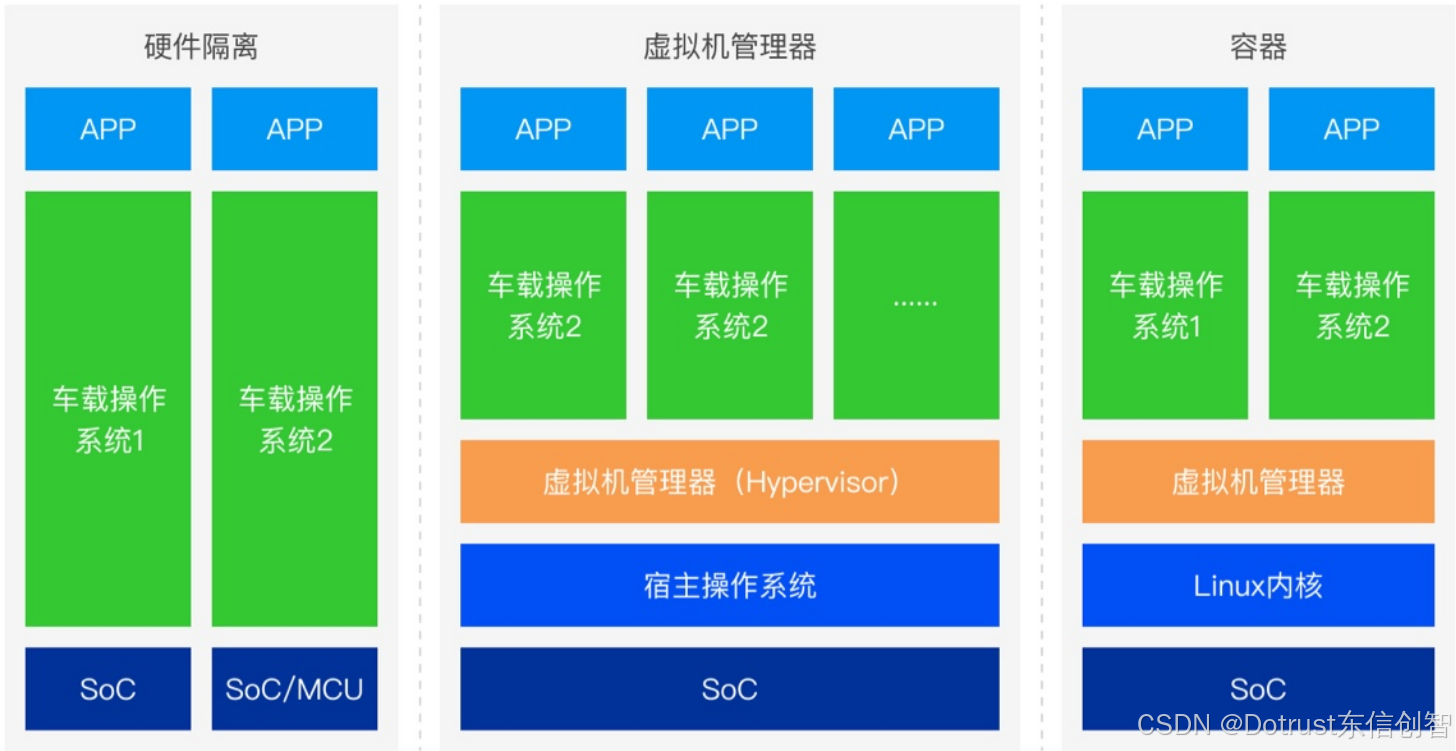 硬件隔离

APP

APP

车载操作系统1

车载操作系统2

SoC

SoC/MCU

虚拟机管理器

APP

APP

APP

车载操作系统2

车载操作系统2

......

虚拟机管理器（Hypervisor）

宿主操作系统

SoC

容器

APP

APP

车载操作系统1

车载操作系统2

虚拟机管理器

Linux内核

SoC

CSDN @Dotrust东信创智